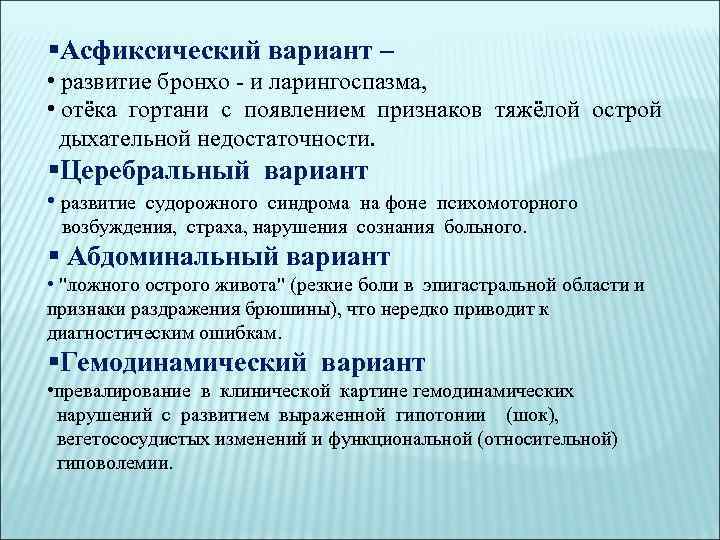 ▪Асфиксический вариант –
• развитие бронхо - и ларингоспазма,
• отёка гортани с появлением признаков тяжёлой острой дыхательной недостаточности.
▪Церебральный вариант
• развитие судорожного синдрома на фоне психомоторного возбуждения, страха, нарушения сознания больного.
▪ Абдоминальный вариант
• "ложного острого живота" (резкие боли в эпигастральной области и признаки раздражения брюшины), что нередко приводит к диагностическим ошибкам.
▪Гемодинамический вариант
•превалирование в клинической картине гемодинамических нарушений с развитием выраженной гипотонии (шок), вегетососудистых изменений и функциональной (относительной) гиповолемии.